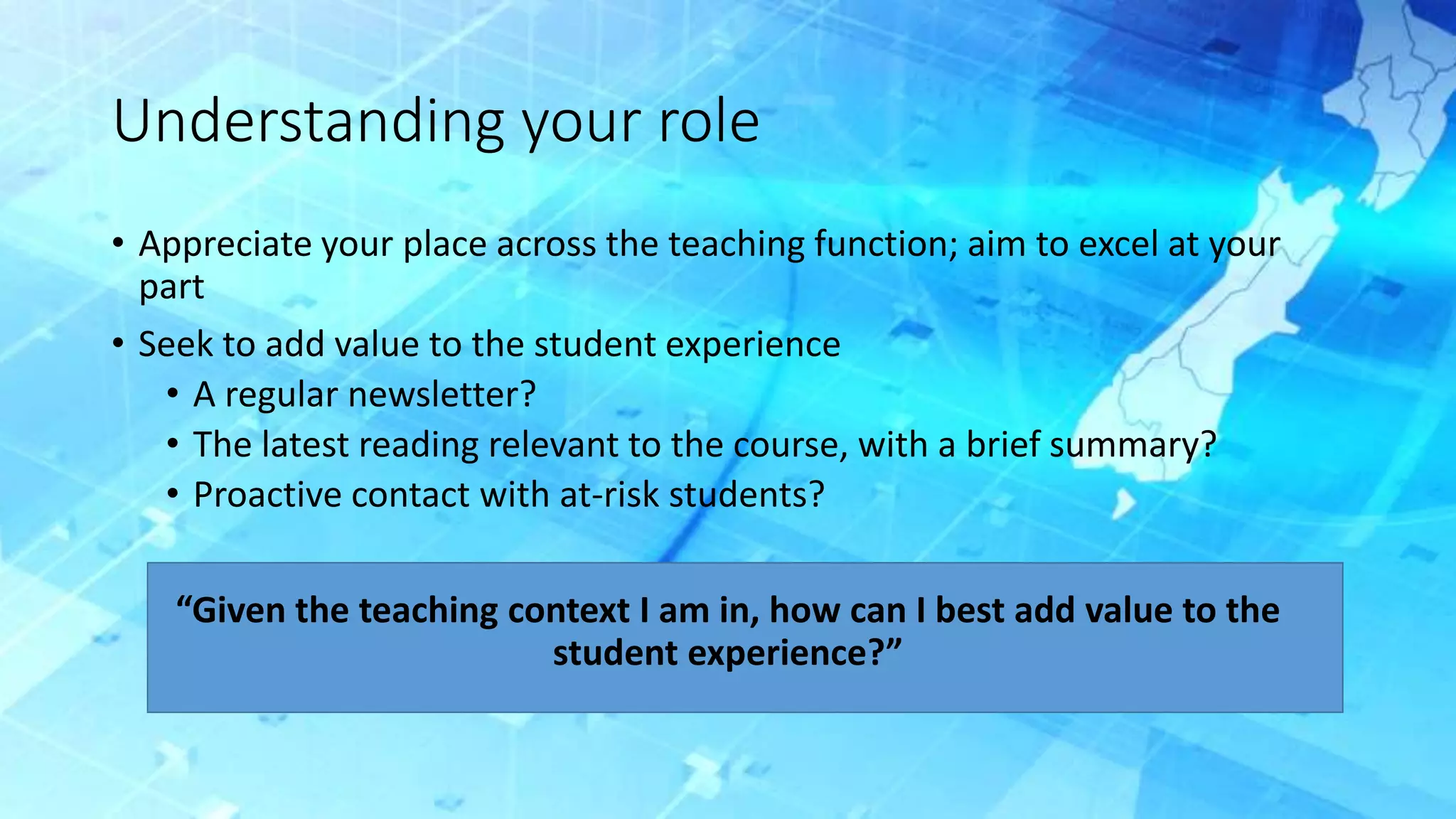 Understanding your role

• Appreciate your place across the teaching function; aim to excel at your part
• Seek to add value to the student experience
  • A regular newsletter?
  • The latest reading relevant to the course, with a brief summary?
  • Proactive contact with at-risk students?

“Given the teaching context I am in, how can I best add value to the student experience?”